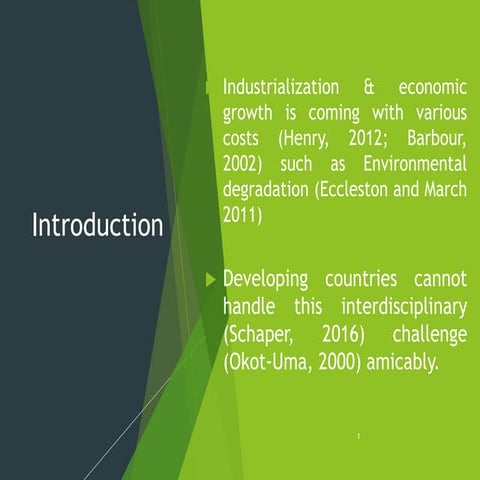 Introduction

Industrialization & economic growth is coming with various costs (Henry, 2012; Barbour, 2002) such as Environmental degradation (Eccleston and March 2011)

Developing countries cannot handle this interdisciplinary (Schaper, 2016) challenge (Okot-Uma, 2000) amicably.

1